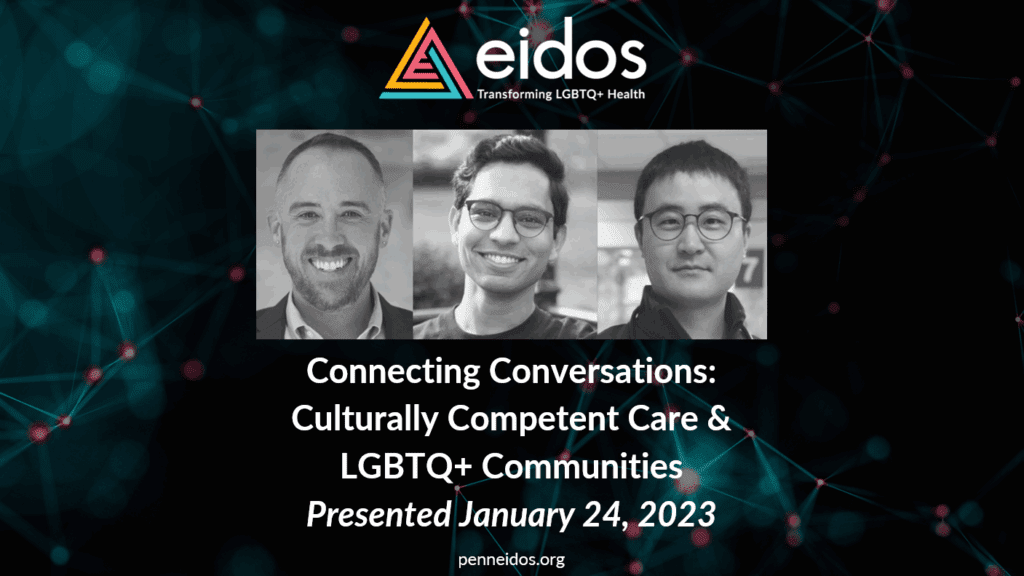 eidos
Transforming LGBTQ+ Health

Connecting Conversations: Culturally Competent Care & LGBTQ+ Communities
Presented January 24, 2023

penneidos.org